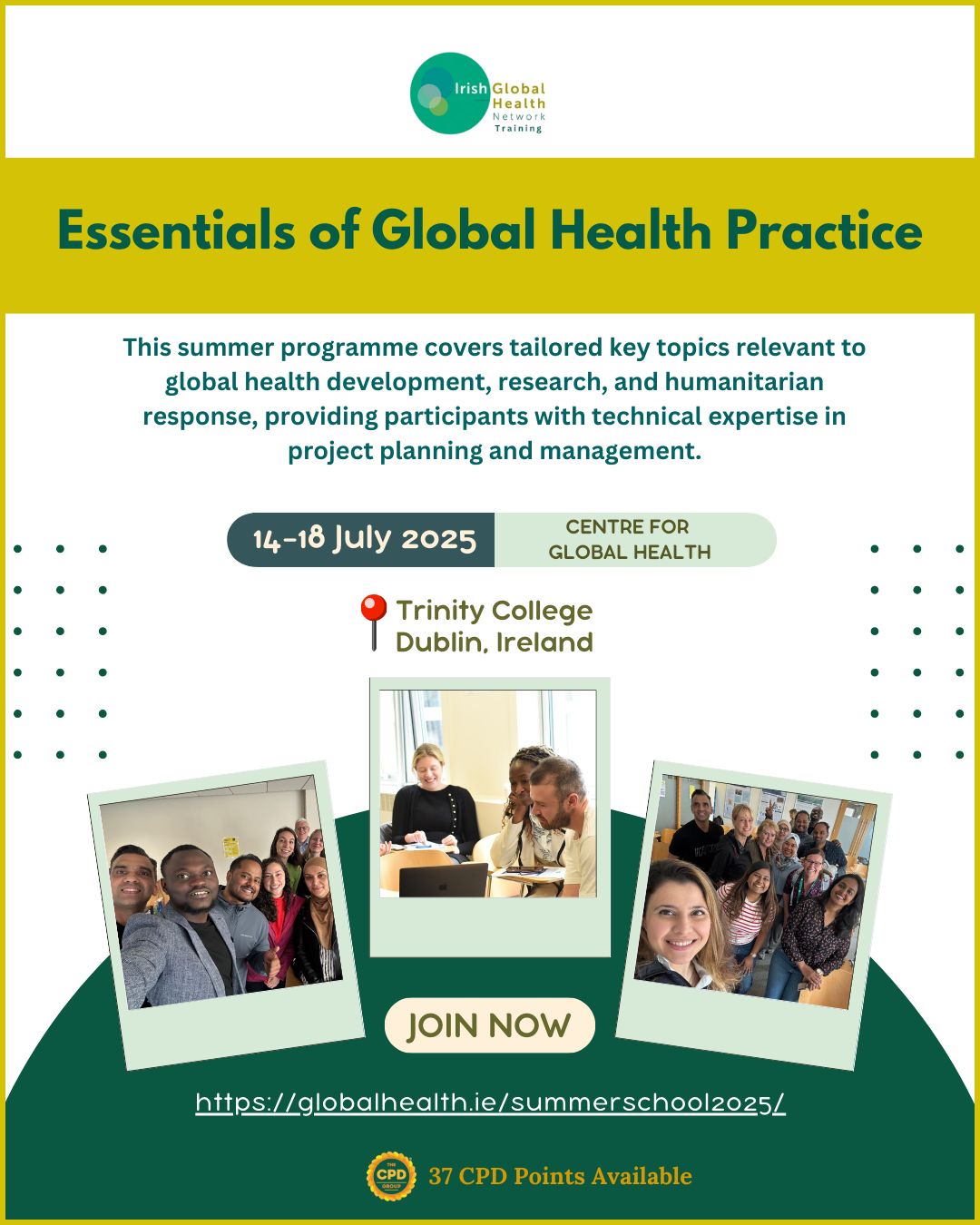 Irish Global Health Network Training

Essentials of Global Health Practice

This summer programme covers tailored key topics relevant to global health development, research, and humanitarian response, providing participants with technical expertise in project planning and management.

14-18 July 2025

CENTRE FOR GLOBAL HEALTH

Trinity College Dublin, Ireland

JOIN NOW

https://globalhealth.ie/summerschool2025/

THE CPD GROUP

37 CPD Points Available